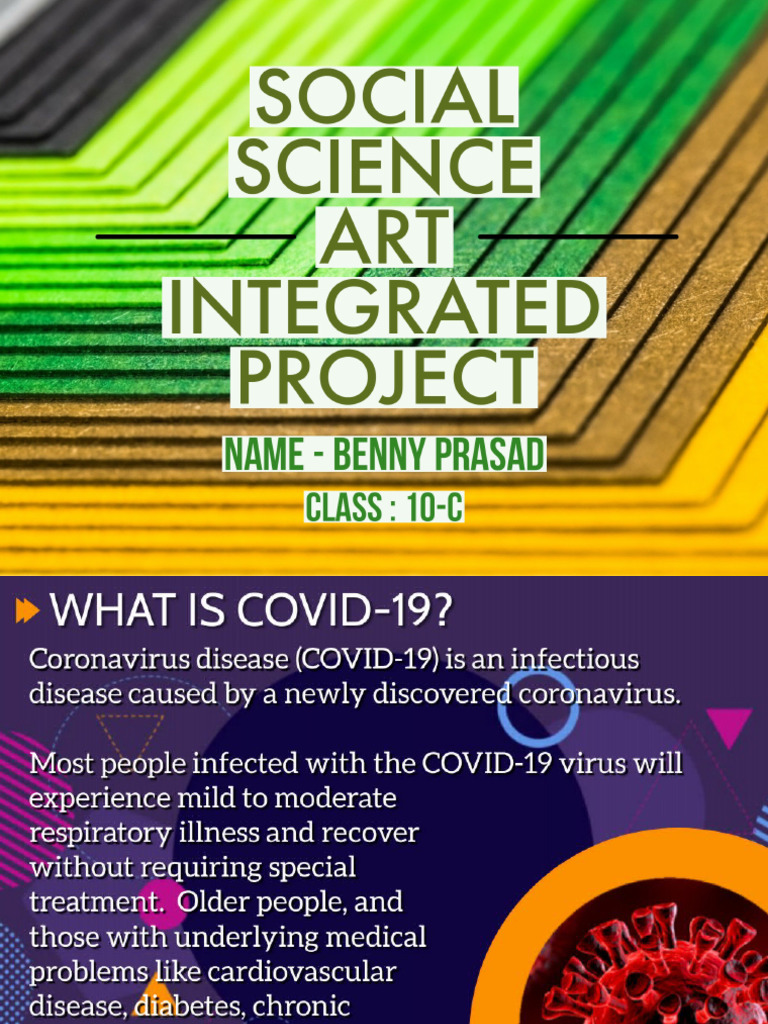 SOCIAL SCIENCE ART INTEGRATED PROJECT

NAME - BENNY PRASAD

CLASS : 10-C

WHAT IS COVID-19?

Coronavirus disease (COVID-19) is an infectious disease caused by a newly discovered coronavirus.

Most people infected with the COVID-19 virus will experience mild to moderate respiratory illness and recover without requiring special treatment. Older people, and those with underlying medical problems like cardiovascular disease, diabetes, chronic